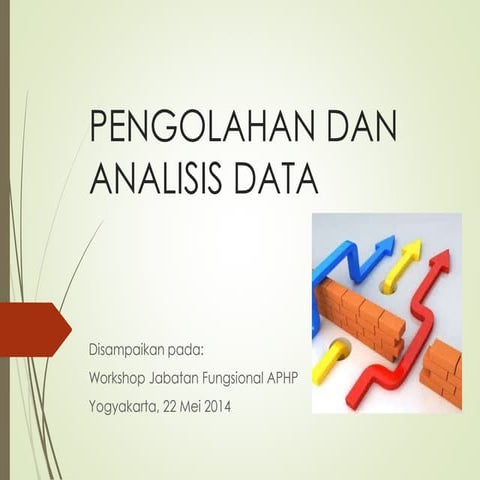 PENGOLAHAN DAN ANALISIS DATA

Disampaikan pada:

Workshop Jabatan Fungsional APHP

Yogyakarta, 22 Mei 2014